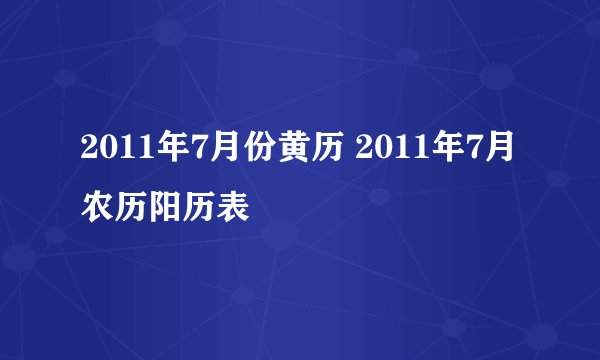 2011年7月份黄历 2011年7月农历阳历表